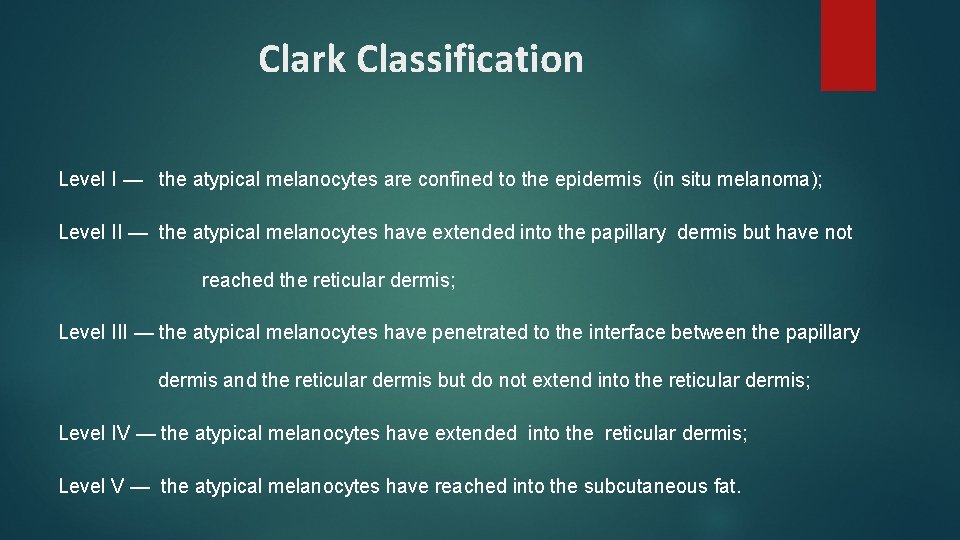 Clark Classification

Level I — the atypical melanocytes are confined to the epidermis (in situ melanoma);

Level II — the atypical melanocytes have extended into the papillary dermis but have not reached the reticular dermis;

Level III — the atypical melanocytes have penetrated to the interface between the papillary dermis and the reticular dermis but do not extend into the reticular dermis;

Level IV — the atypical melanocytes have extended into the reticular dermis;

Level V — the atypical melanocytes have reached into the subcutaneous fat.